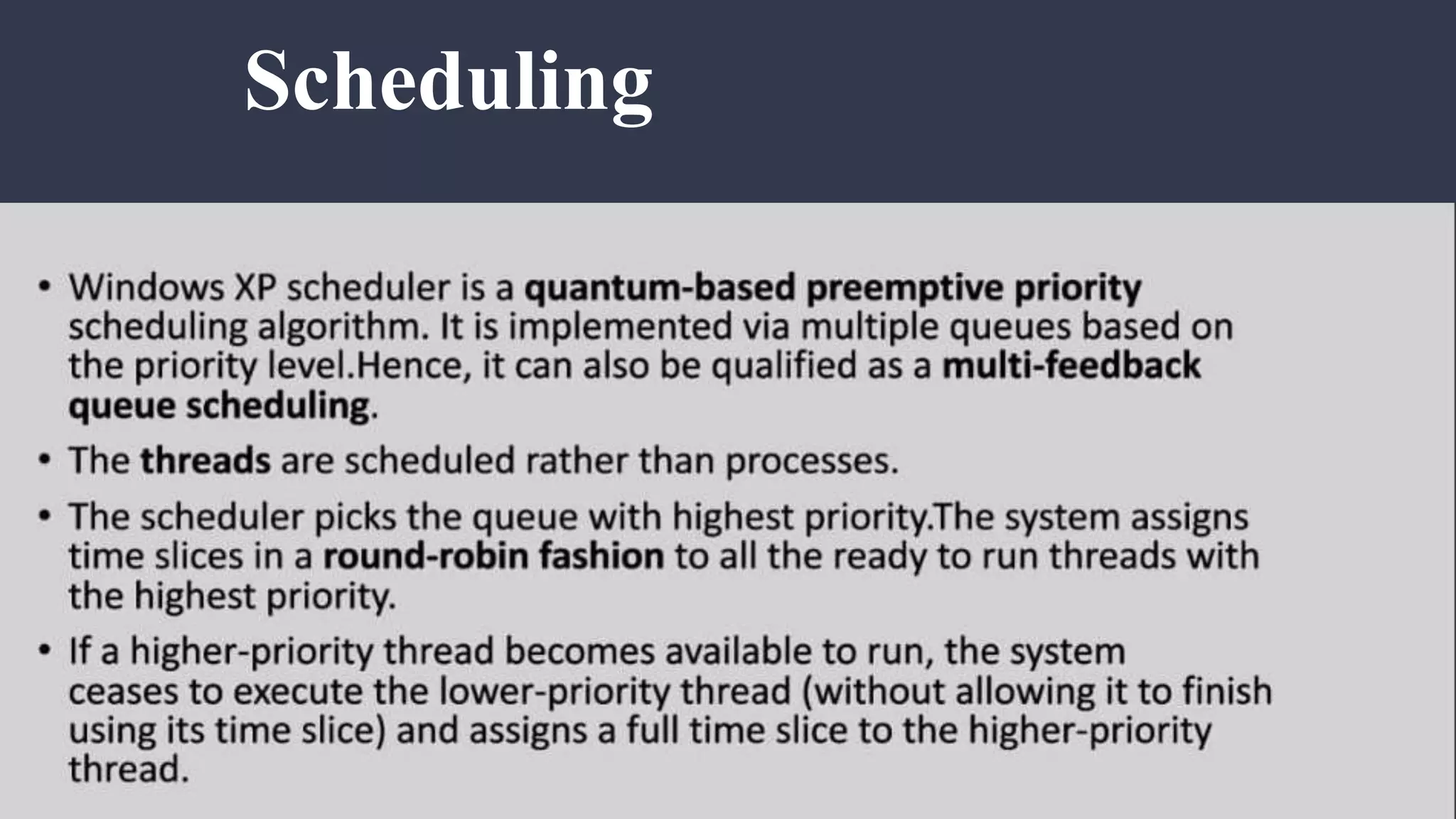 Scheduling

• Windows XP scheduler is a quantum-based preemptive priority scheduling algorithm. It is implemented via multiple queues based on the priority level.Hence, it can also be qualified as a multi-feedback queue scheduling.

• The threads are scheduled rather than processes.

• The scheduler picks the queue with highest priority.The system assigns time slices in a round-robin fashion to all the ready to run threads with the highest priority.

• If a higher-priority thread becomes available to run, the system ceases to execute the lower-priority thread (without allowing it to finish using its time slice) and assigns a full time slice to the higher-priority thread.